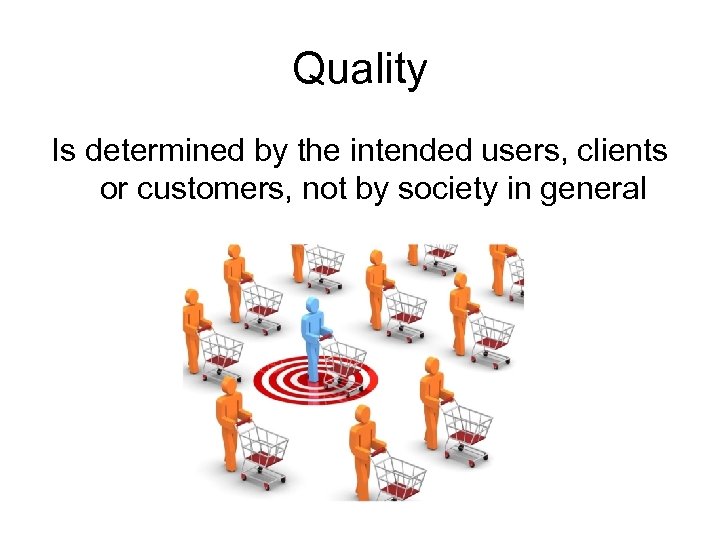 Quality

Is determined by the intended users, clients or customers, not by society in general